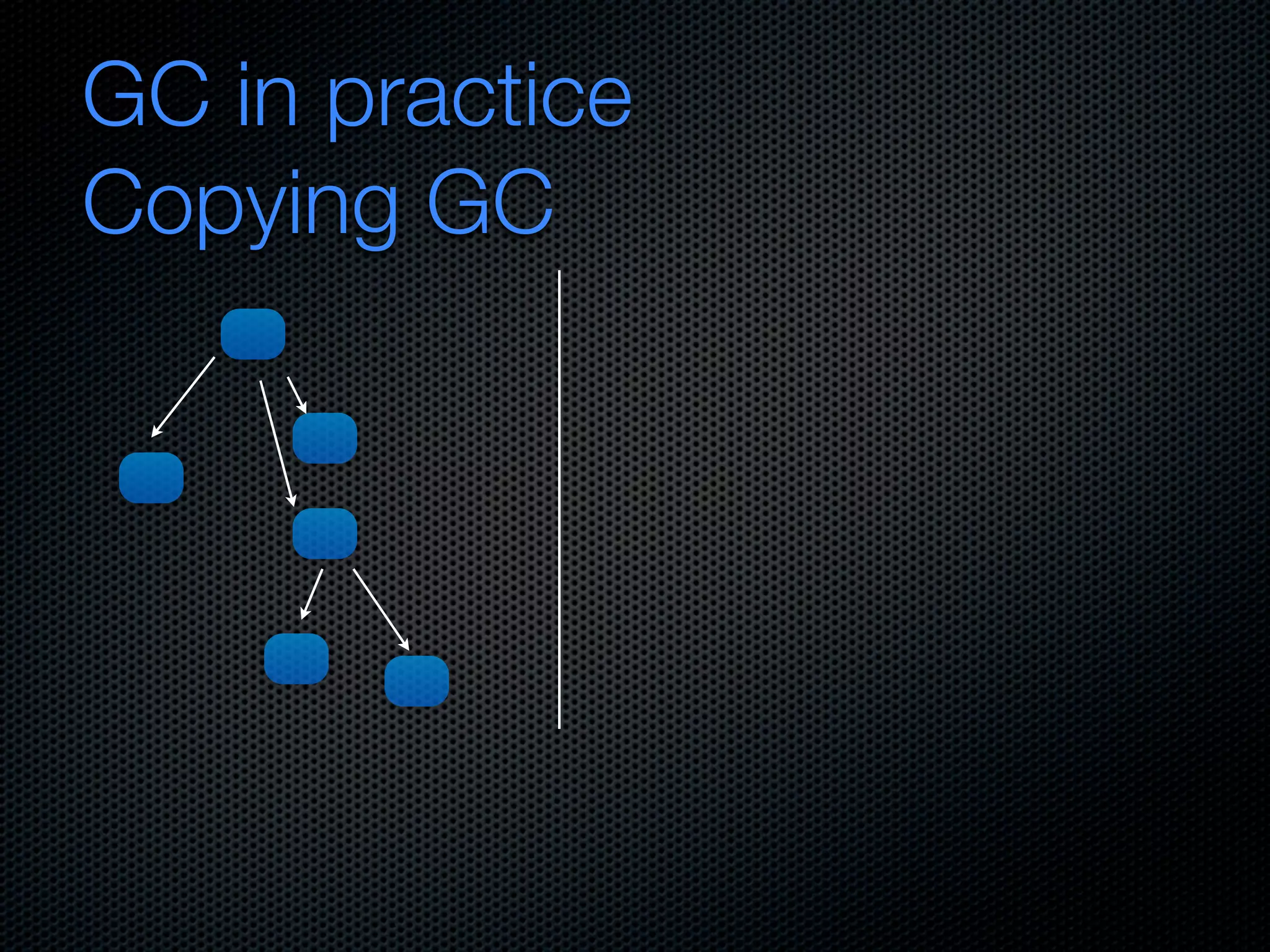 GC in practice
Copying GC